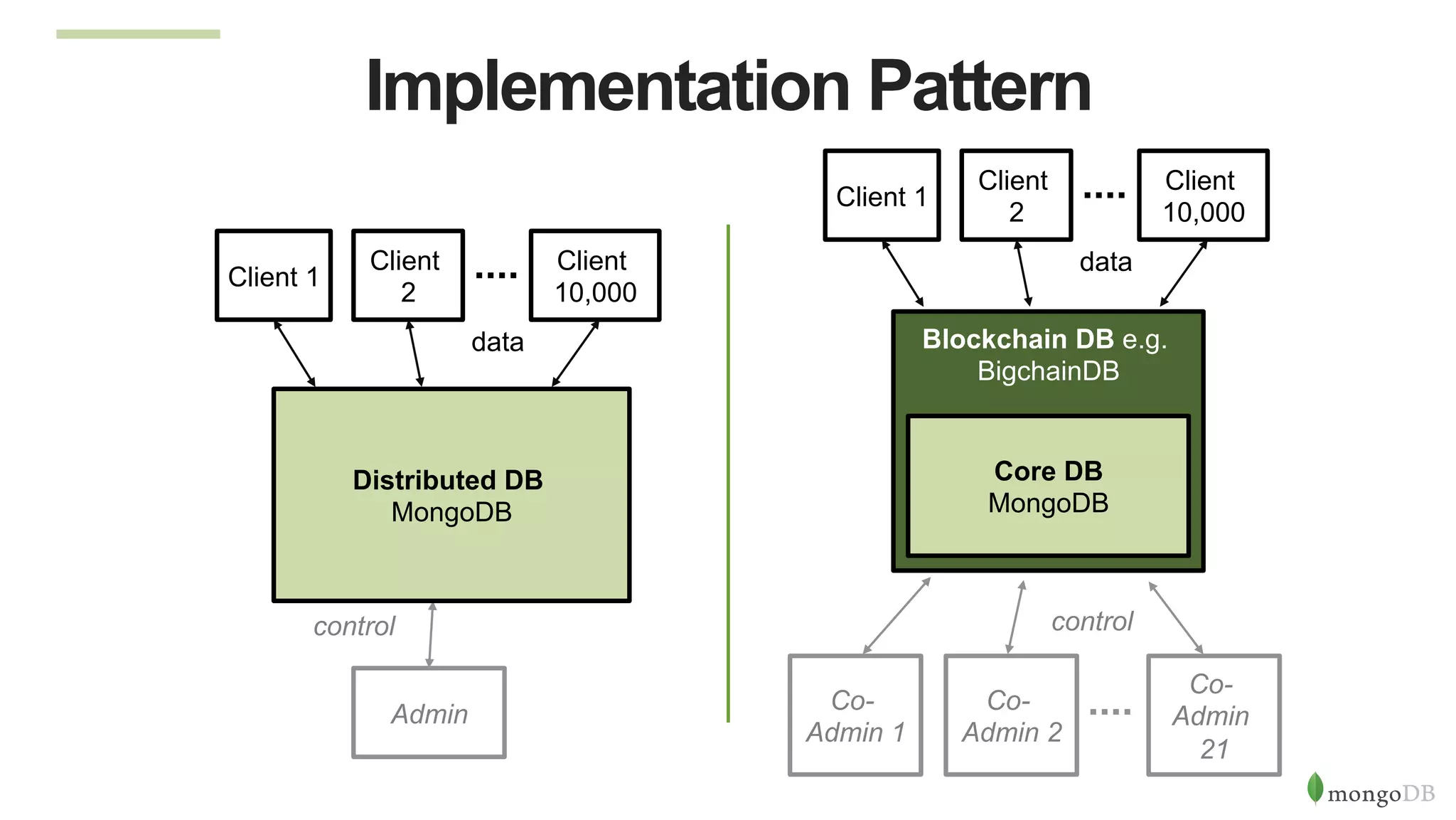 Implementation Pattern

Client 1

Client 2

....

Client 10,000

data

Distributed DB
MongoDB

control

Admin

Client 1

Client 2

....

Client 10,000

data

Blockchain DB e.g. BigchainDB

Core DB
MongoDB

control

Co-Admin 1

Co-Admin 2

....

Co-Admin 21

mongoDB